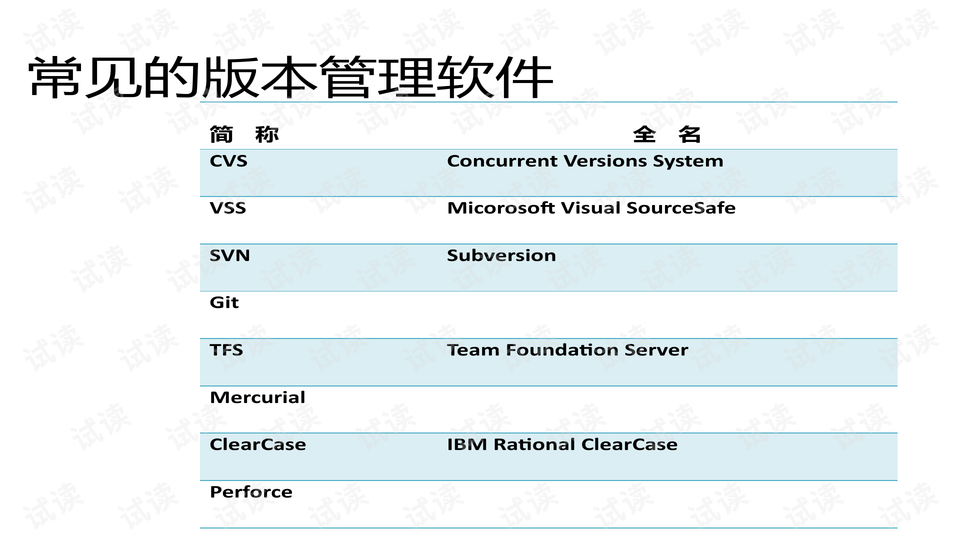 常见的版本管理软件

| 简 称 | 全 名 |
|---|---|
| CVS | Concurrent Versions System |
| VSS | Micorosoft Visual SourceSafe |
| SVN | Subversion |
| Git | |
| TFS | Team Foundation Server |
| Mercurial | |
| ClearCase | IBM Rational ClearCase |
| Perforce | |

试读